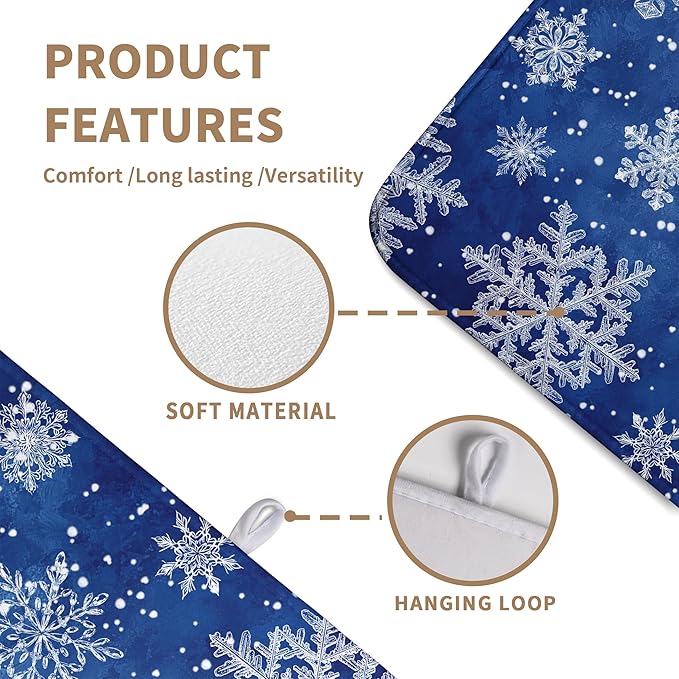 PRODUCT FEATURES

Comfort /Long lasting /Versatility

SOFT MATERIAL

HANGING LOOP